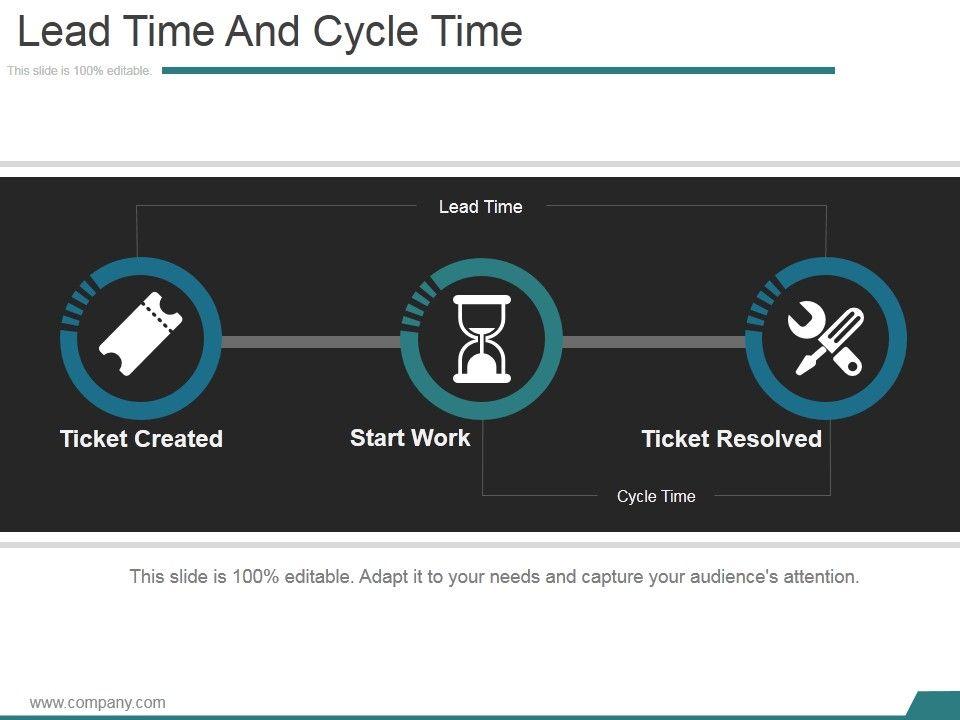 Lead Time And Cycle Time

This slide is 100% editable.

Lead Time

Ticket Created

Start Work

Ticket Resolved

Cycle Time

This slide is 100% editable. Adapt it to your needs and capture your audience's attention.

www.company.com